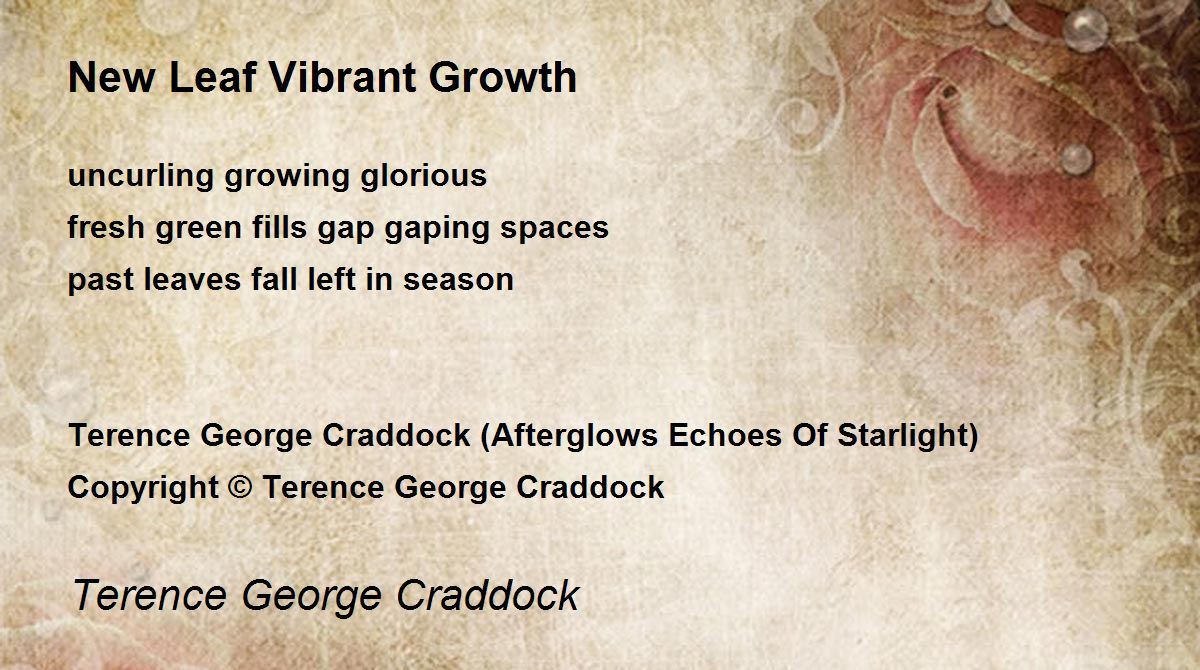 New Leaf Vibrant Growth

uncurling growing glorious
fresh green fills gap gaping spaces
past leaves fall left in season

Terence George Craddock (Afterglows Echoes Of Starlight)
Copyright © Terence George Craddock

Terence George Craddock